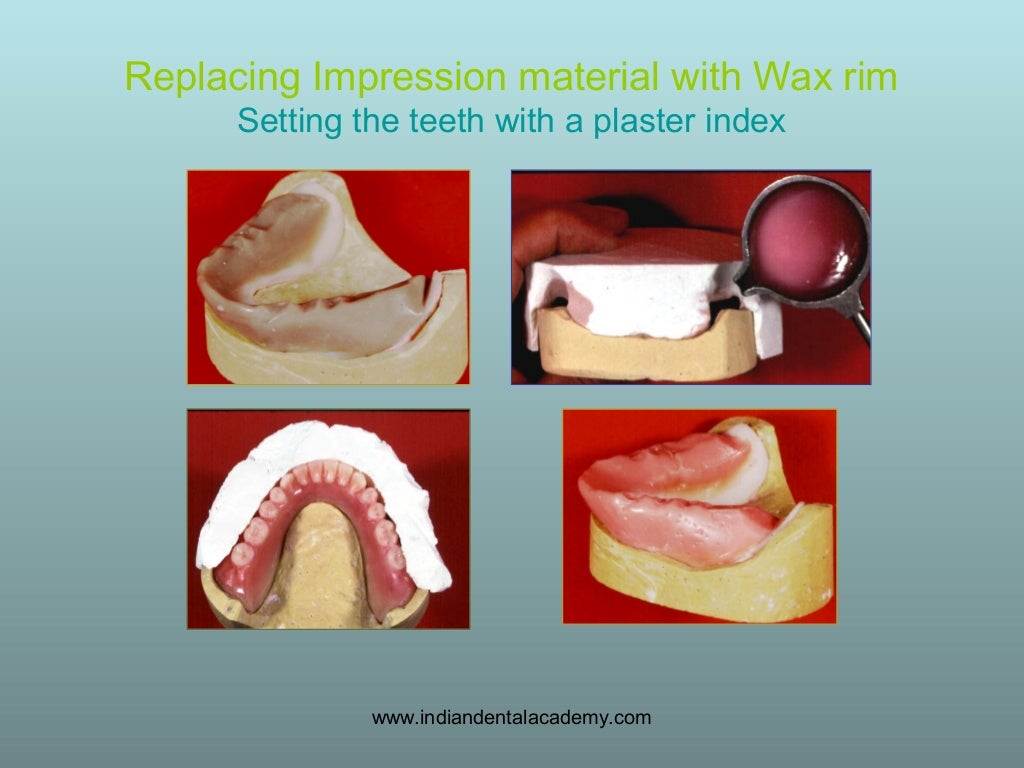 Replacing Impression material with Wax rim
Setting the teeth with a plaster index

www.indiandentalacademy.com